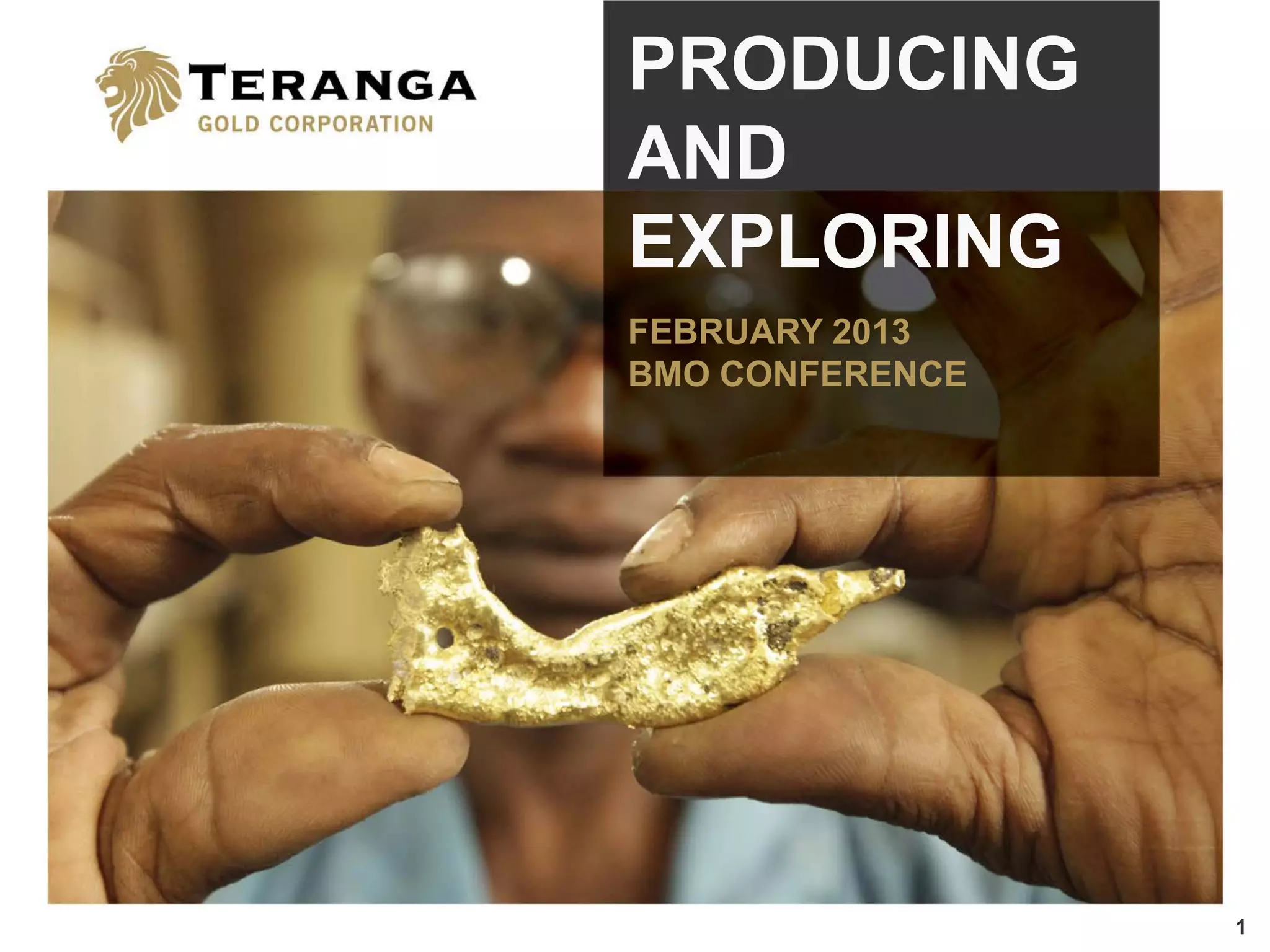 TERANGA
GOLD CORPORATION

PRODUCING AND EXPLORING

FEBRUARY 2013
BMO CONFERENCE

1